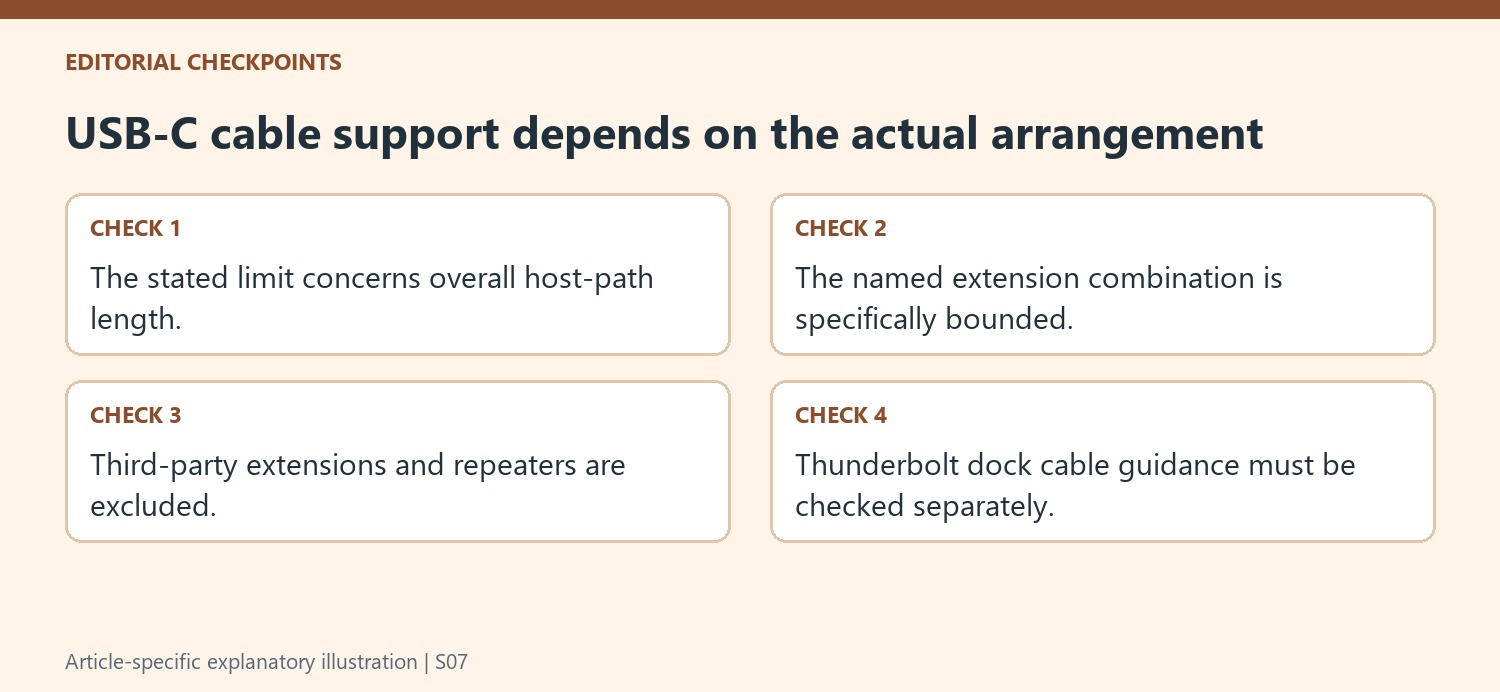 EDITORIAL CHECKPOINTS

USB-C cable support depends on the actual arrangement

CHECK 1

The stated limit concerns overall host-path length.

CHECK 2

The named extension combination is specifically bounded.

CHECK 3

Third-party extensions and repeaters are excluded.

CHECK 4

Thunderbolt dock cable guidance must be checked separately.

Article-specific explanatory illustration | S07